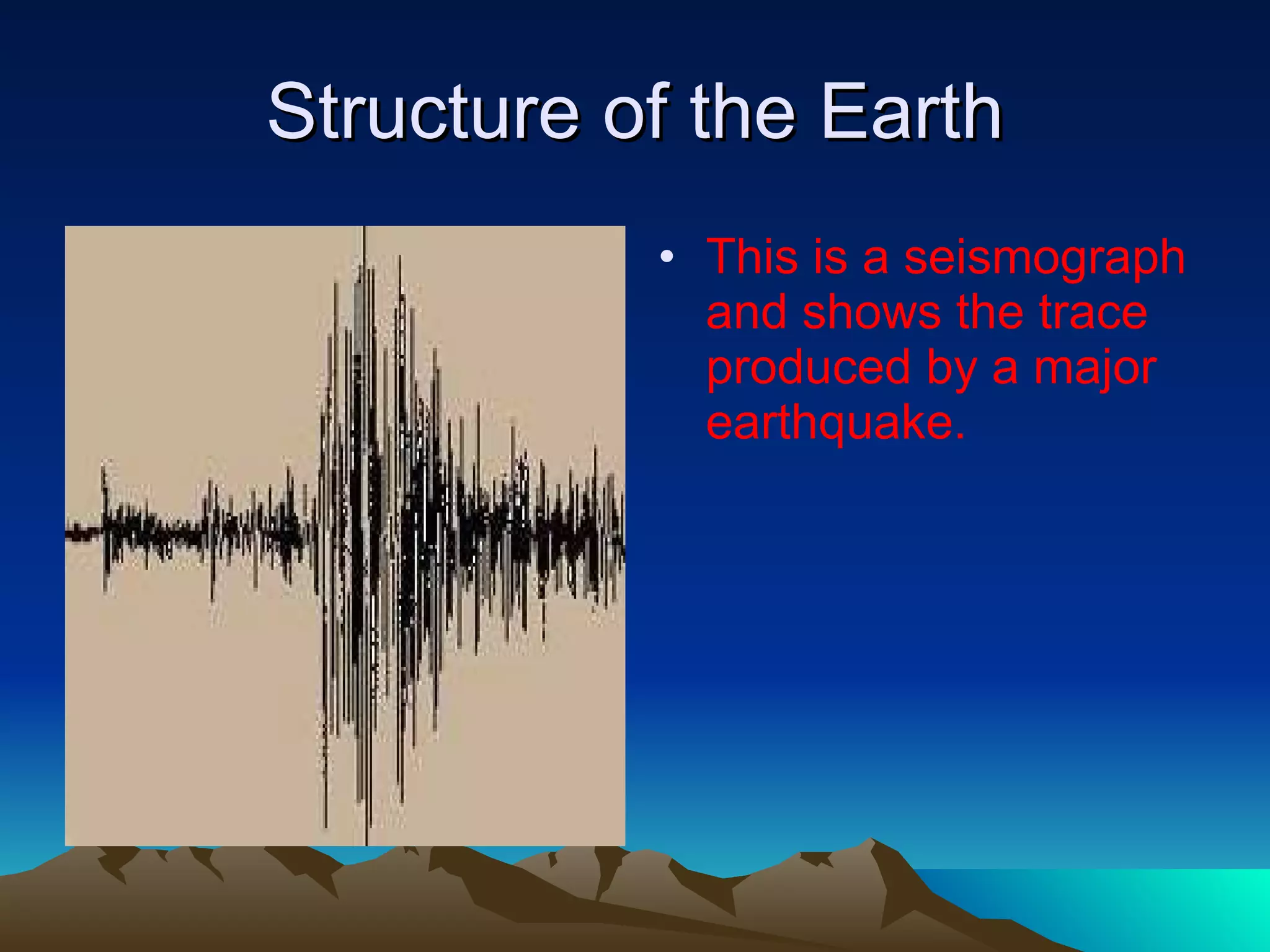 Structure of the Earth

• This is a seismograph and shows the trace produced by a major earthquake.